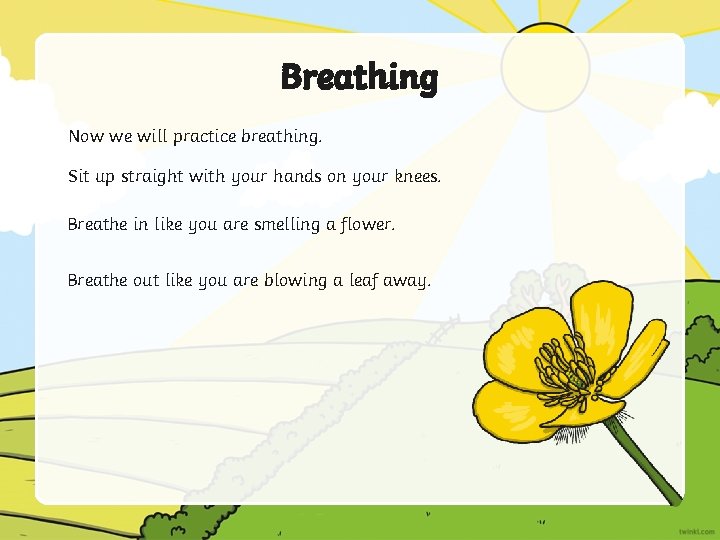 Breathing

Now we will practice breathing.

Sit up straight with your hands on your knees.

Breathe in like you are smelling a flower.

Breathe out like you are blowing a leaf away.

twinkl.com